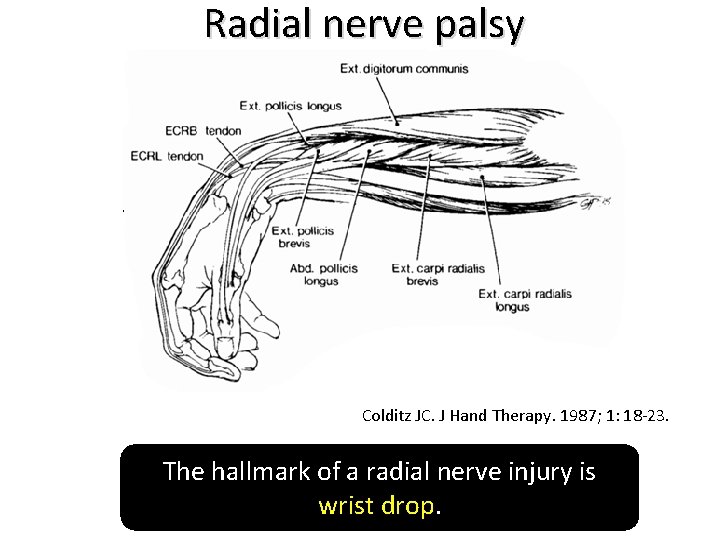 Radial nerve palsy

Ext. digitorum communis

Ext. pollicis longus

ECRB tendon

ECRL tendon

Ext. pollicis brevis

Abd. pollicis longus

Ext. carpi radialis brevis

Ext. carpi radialis longus

Colditz JC. J Hand Therapy. 1987; 1: 18-23.

The hallmark of a radial nerve injury is wrist drop.